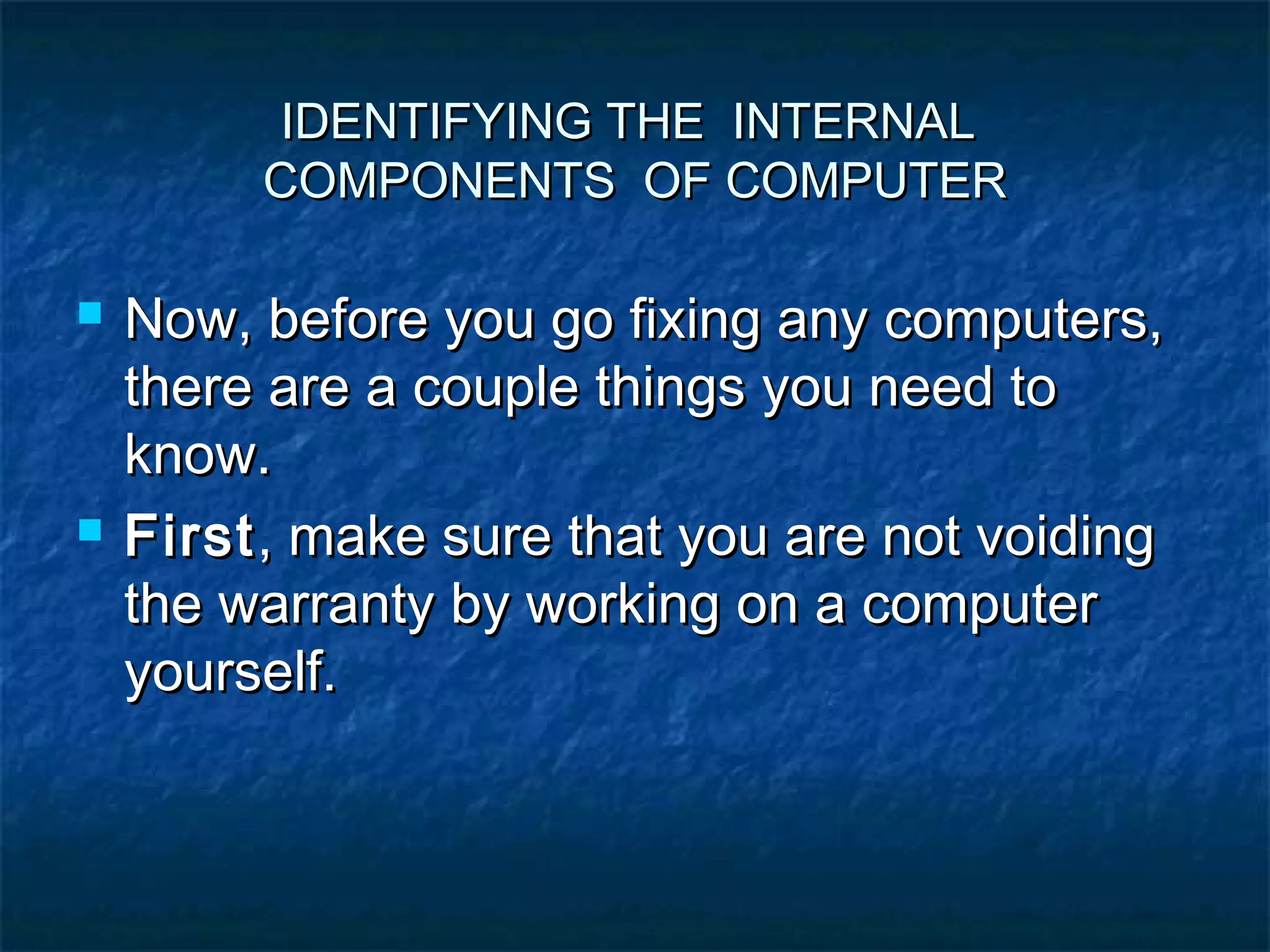 IDENTIFYING THE INTERNAL COMPONENTS OF COMPUTER

Now, before you go fixing any computers, there are a couple things you need to know.

First, make sure that you are not voiding the warranty by working on a computer yourself.